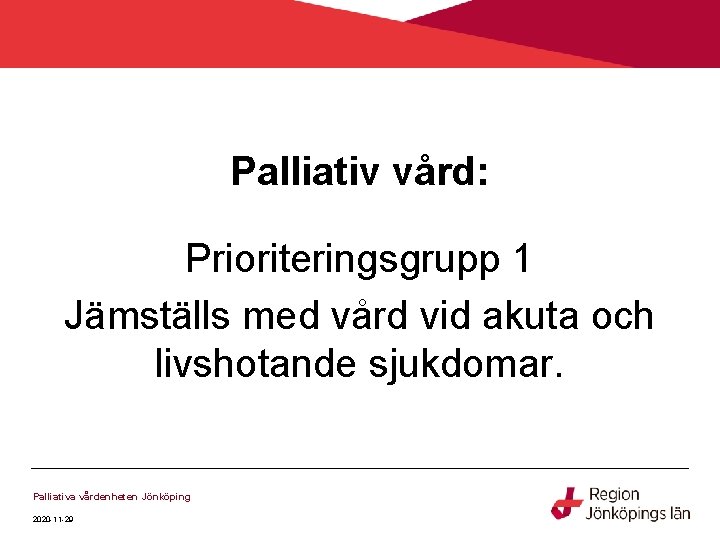 Palliativ vård:

Prioriteringsgrupp 1
Jämställs med vård vid akuta och livshotande sjukdomar.

Palliativa vårdenheten Jönköping

2020-11-29

Region Jönköpings län